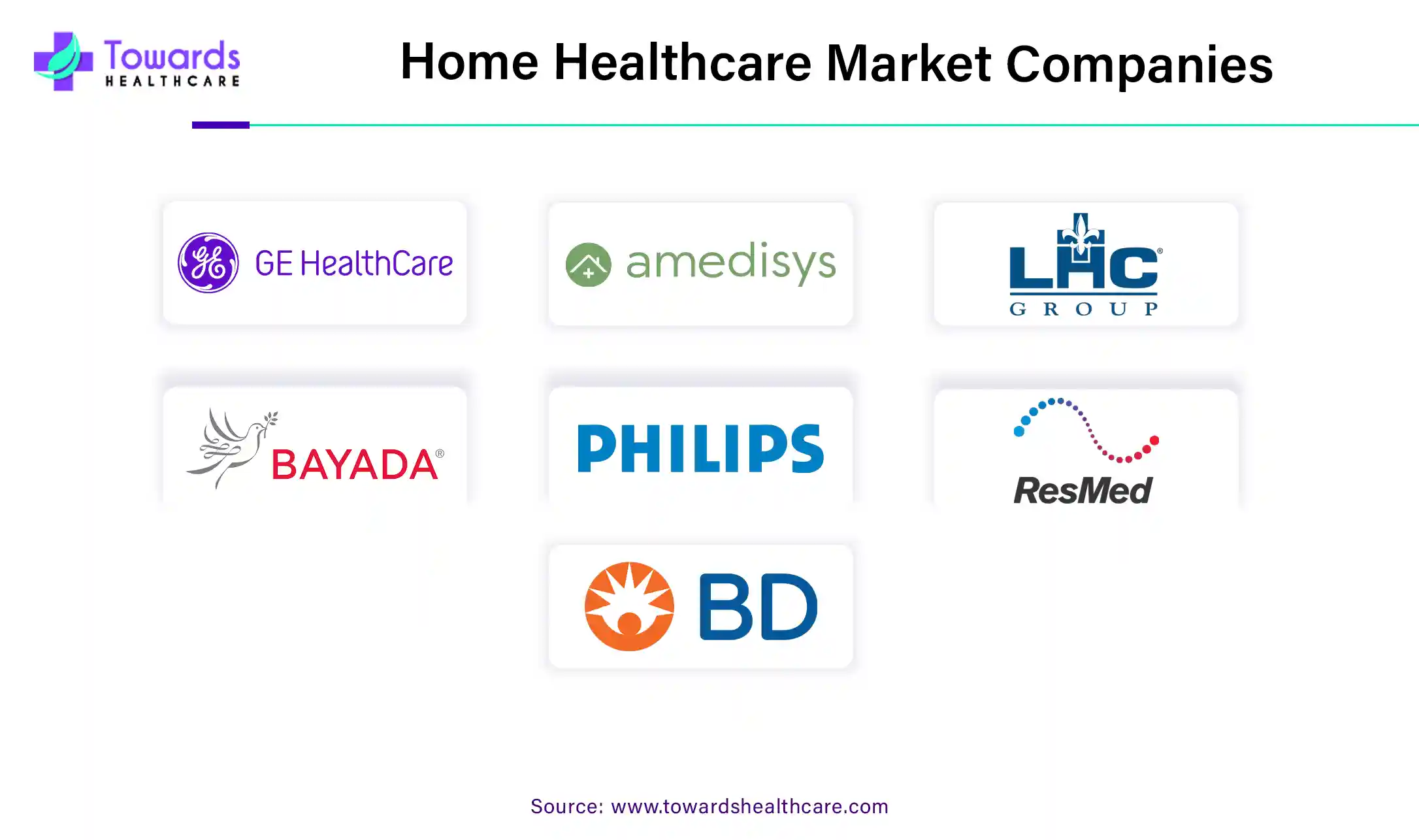 Towards HEALTHCARE

Home Healthcare Market Companies

GE HealthCare

amedisys

LHC® GROUP

BAYADA®

PHILIPS

ResMed

BD

Source: www.towardshealthcare.com